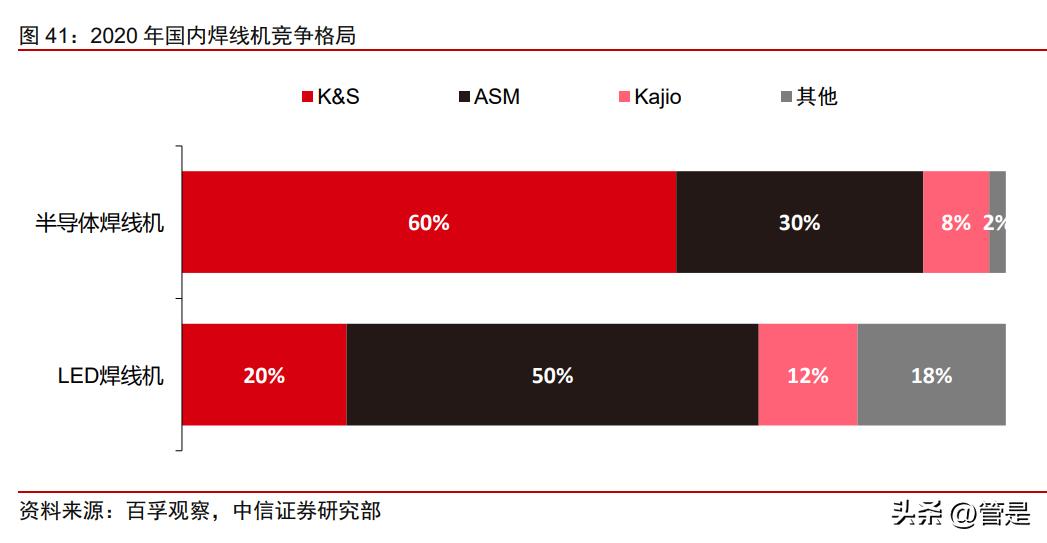 图 41：2020 年国内焊线机竞争格局

K&S ASM Kajio 其他

半导体焊线机 60% 30% 8% 2%

LED焊线机 20% 50% 12% 18%

资料来源：百孚观察，中信证券研究部

头条 @管是